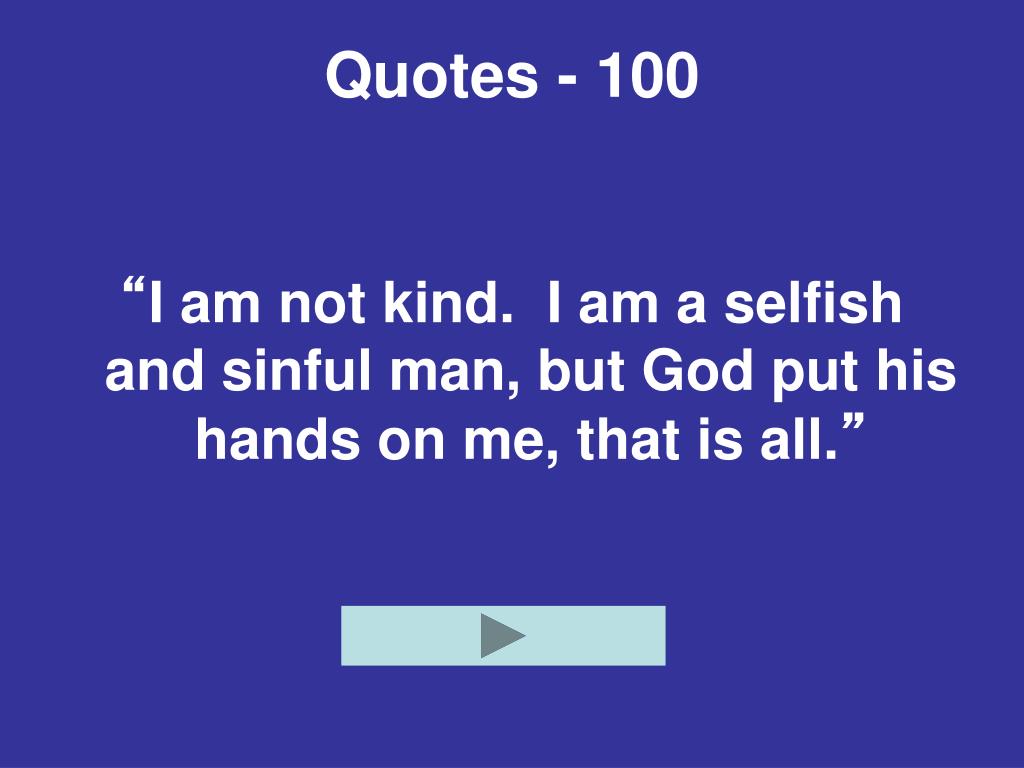 Quotes - 100

“I am not kind. I am a selfish and sinful man, but God put his hands on me, that is all.”